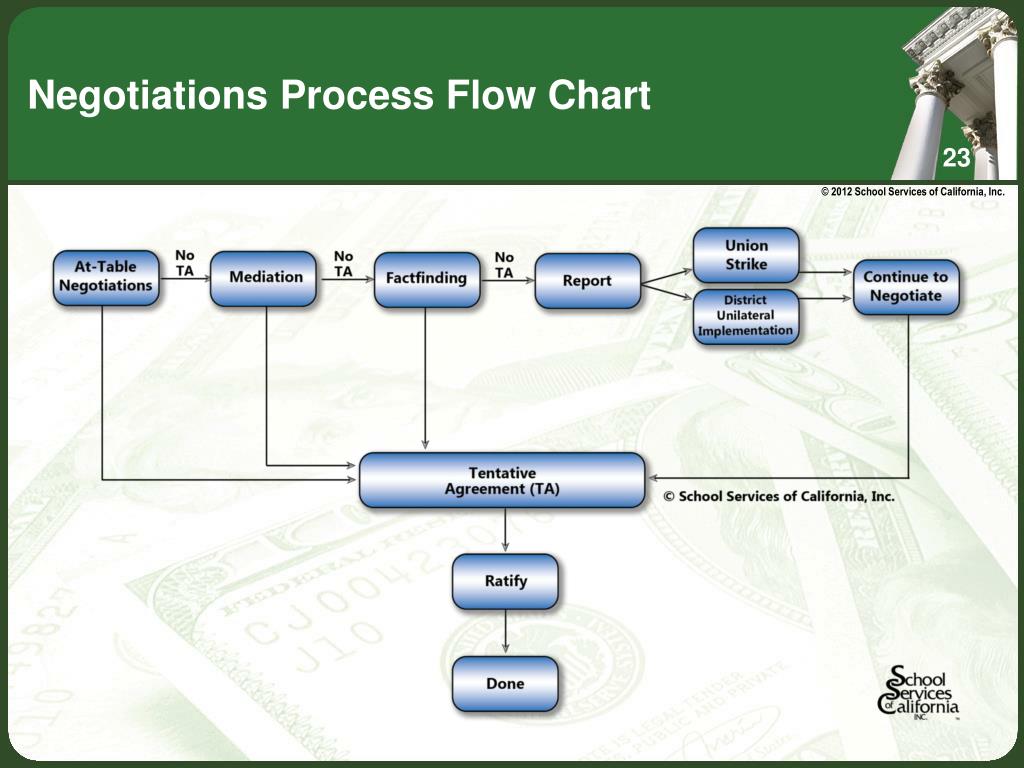 Negotiations Process Flow Chart

23

© 2012 School Services of California, Inc.

At-Table Negotiations

No TA

Mediation

No TA

Factfinding

No TA

Report

Union Strike

District Unilateral Implementation

Continue to Negotiate

Tentative Agreement (TA)

© School Services of California, Inc.

Ratify

Done

School Services of California INC.